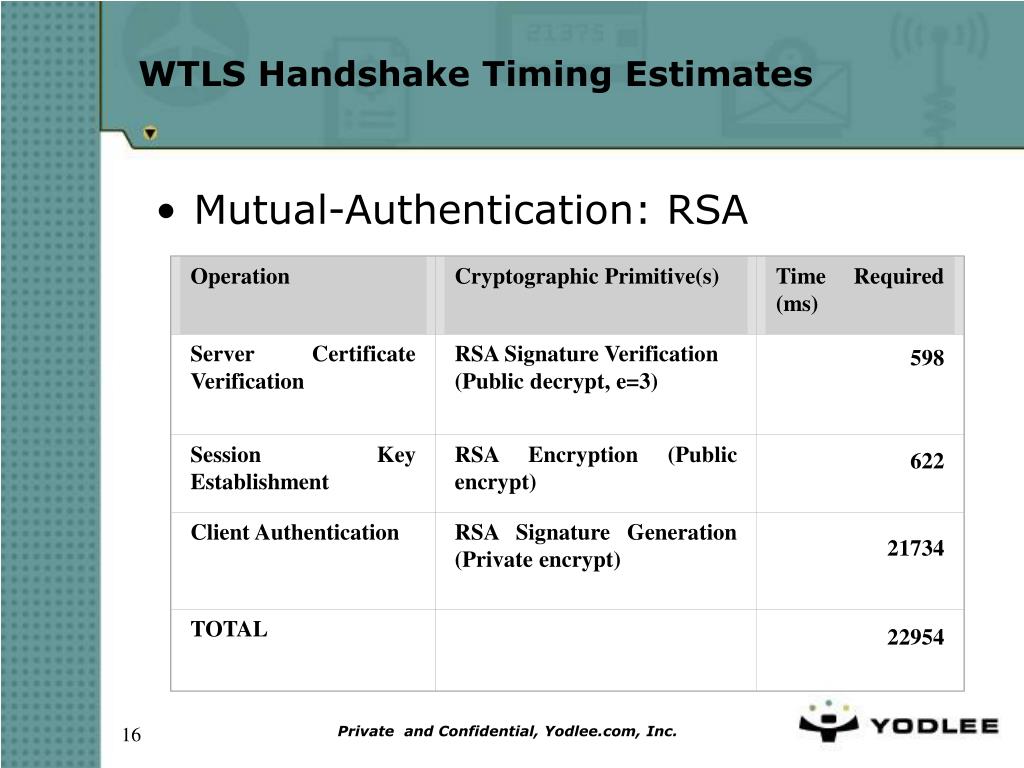 WTLS Handshake Timing Estimates

• Mutual-Authentication: RSA

| Operation | Cryptographic Primitive(s) | Time Required (ms) |
|---|---|---|
| Server Certificate Verification | RSA Signature Verification (Public decrypt, e=3) | 598 |
| Session Key Establishment | RSA Encryption (Public encrypt) | 622 |
| Client Authentication | RSA Signature Generation (Private encrypt) | 21734 |
| TOTAL | | 22954 |

16

Private and Confidential, Yodlee.com, Inc.

YODLEE